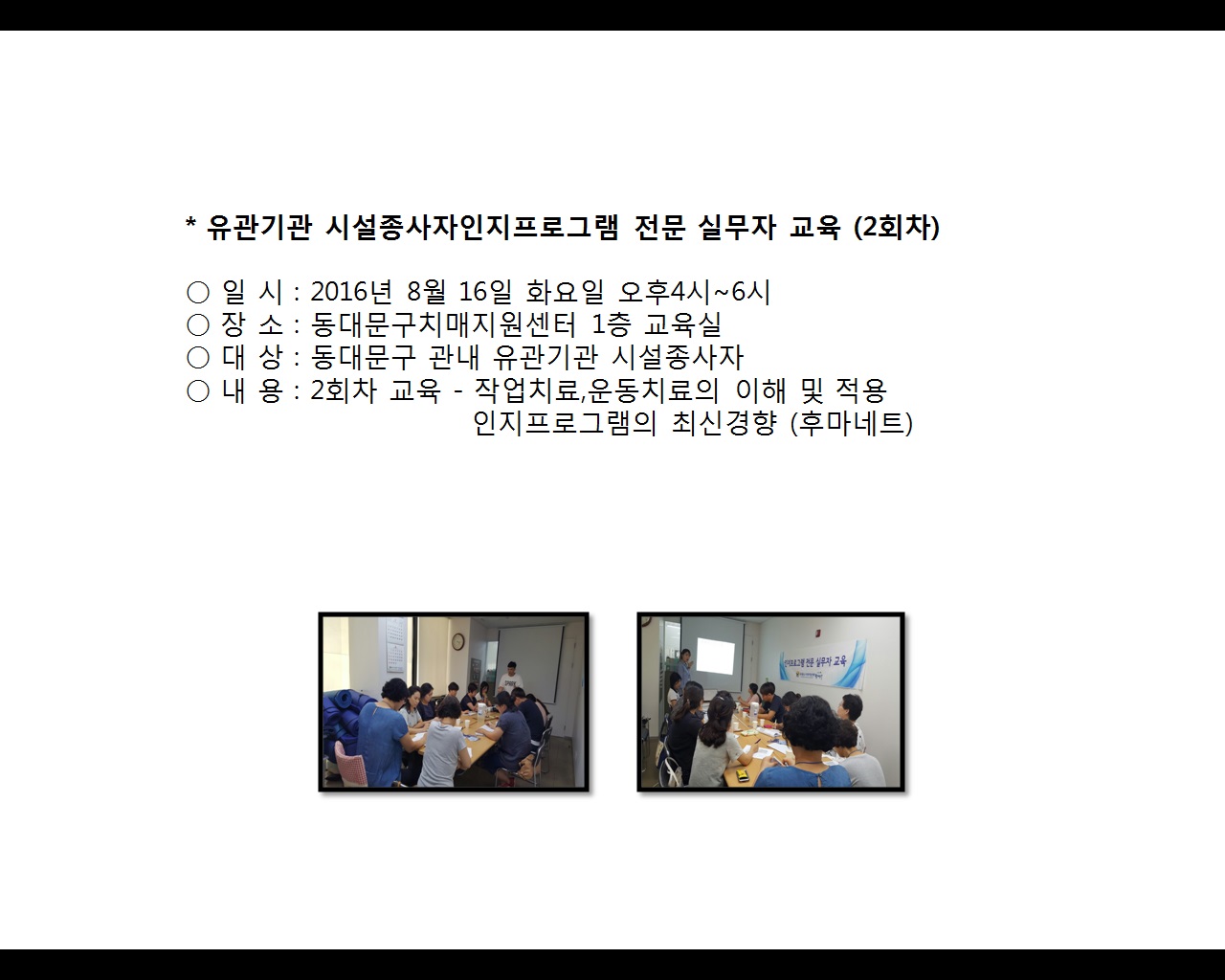 * 유관기관 시설종사자인지프로그램 전문 실무자 교육 (2회차)

○ 일 시 : 2016년 8월 16일 화요일 오후4시~6시
○ 장 소 : 동대문구치매지원센터 1층 교육실
○ 대 상 : 동대문구 관내 유관기관 시설종사자
○ 내 용 : 2회차 교육 - 작업치료,운동치료의 이해 및 적용
인지프로그램의 최신경향 (후마네트)

인지프로그램 전문 실무자 교육